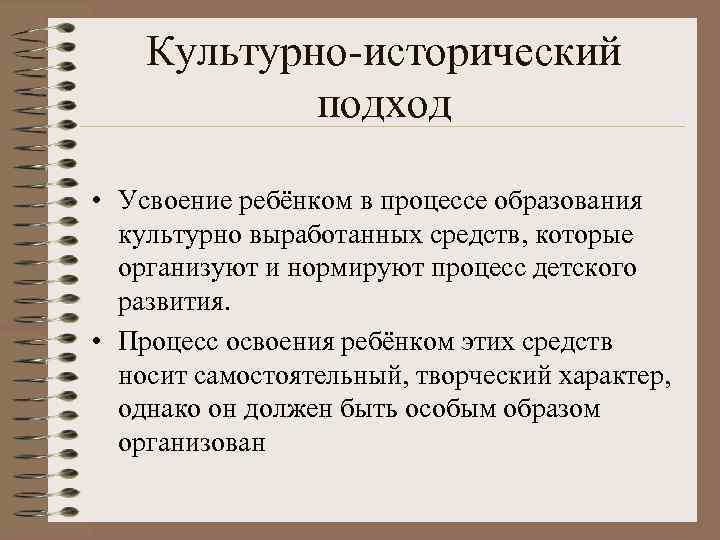 Культурно-исторический подход

• Усвоение ребёнком в процессе образования культурно выработанных средств, которые организуют и нормируют процесс детского развития.

• Процесс освоения ребёнком этих средств носит самостоятельный, творческий характер, однако он должен быть особым образом организован